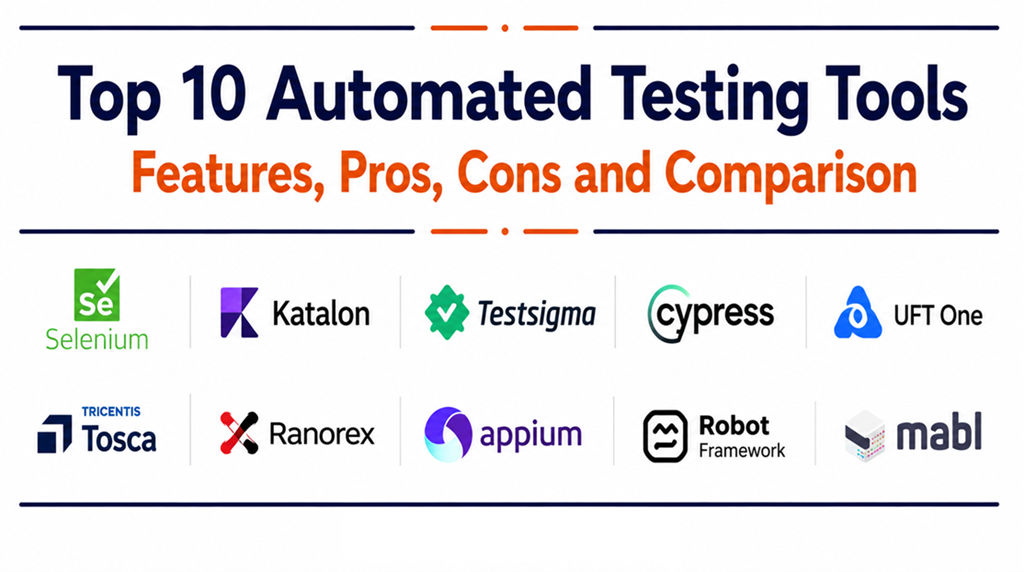 Top 10 Automated Testing Tools

Features, Pros, Cons and Comparison

Se
Selenium

Katalon

Testsigma

cypress

UFT One

TRICENTIS
Tosca

Ranorex

appium

Robot
Framework

mabl